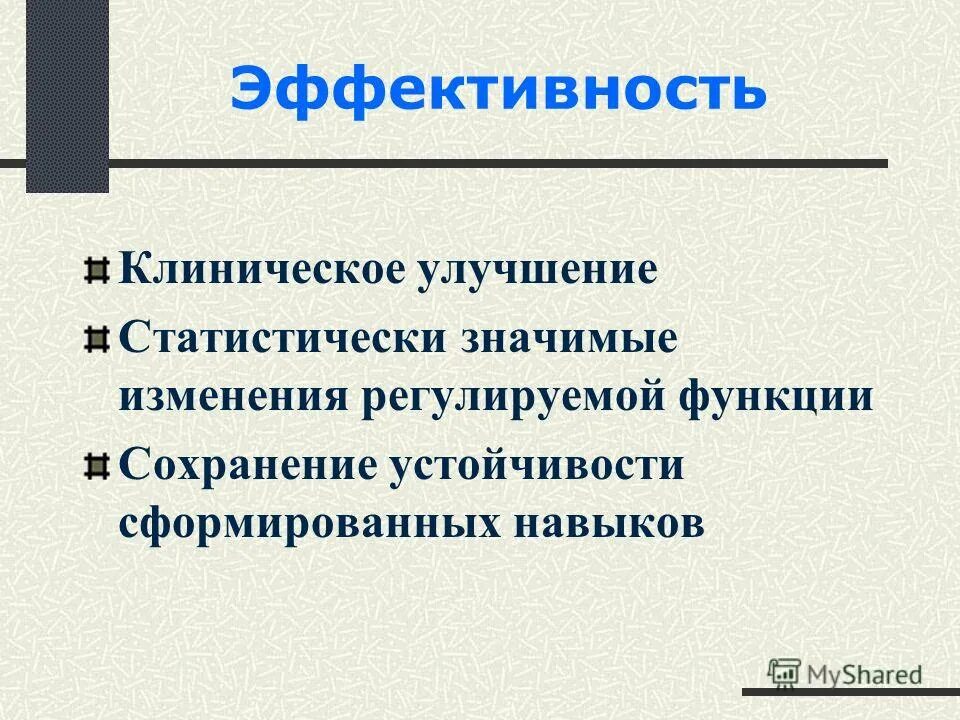 Эффективность

Клиническое улучшение

Статистически значимые изменения регулируемой функции

Сохранение устойчивости сформированных навыков

MyShared